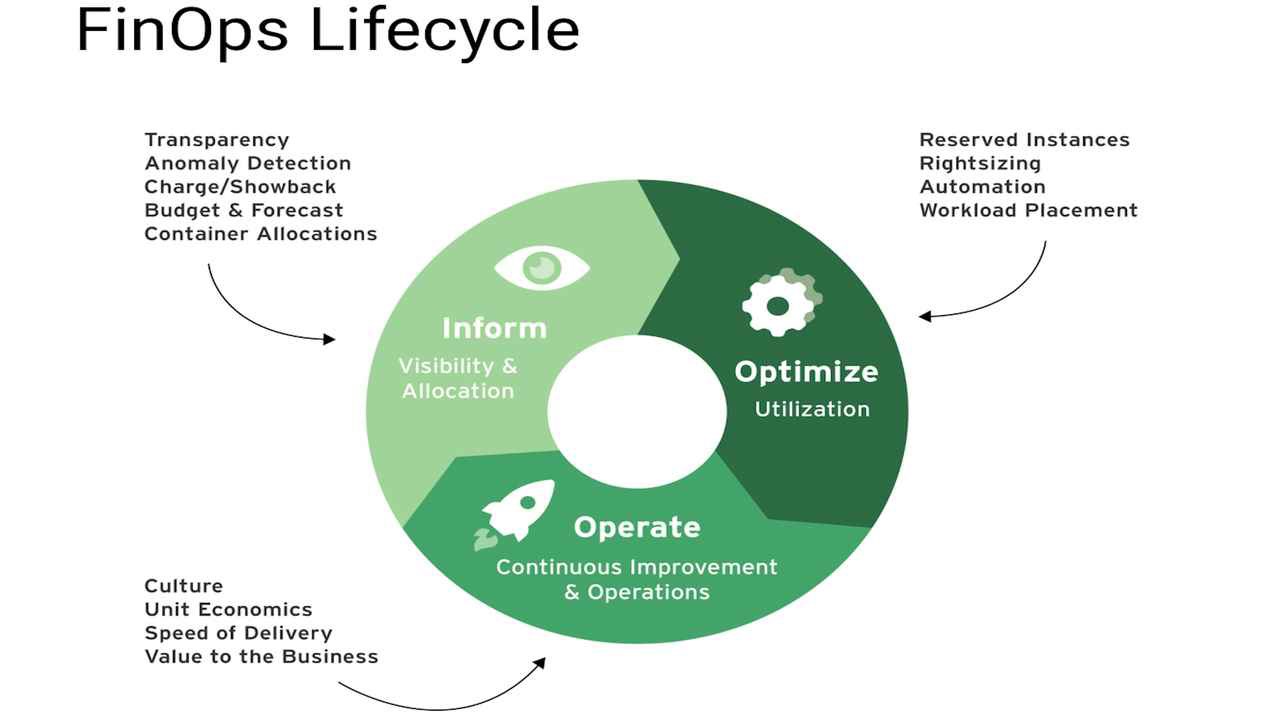 FinOps Lifecycle

Transparency
Anomaly Detection
Charge/Showback
Budget & Forecast
Container Allocations

Reserved Instances
Rightsizing
Automation
Workload Placement

Inform
Visibility & Allocation

Optimize
Utilization

Operate
Continuous Improvement & Operations

Culture
Unit Economics
Speed of Delivery
Value to the Business